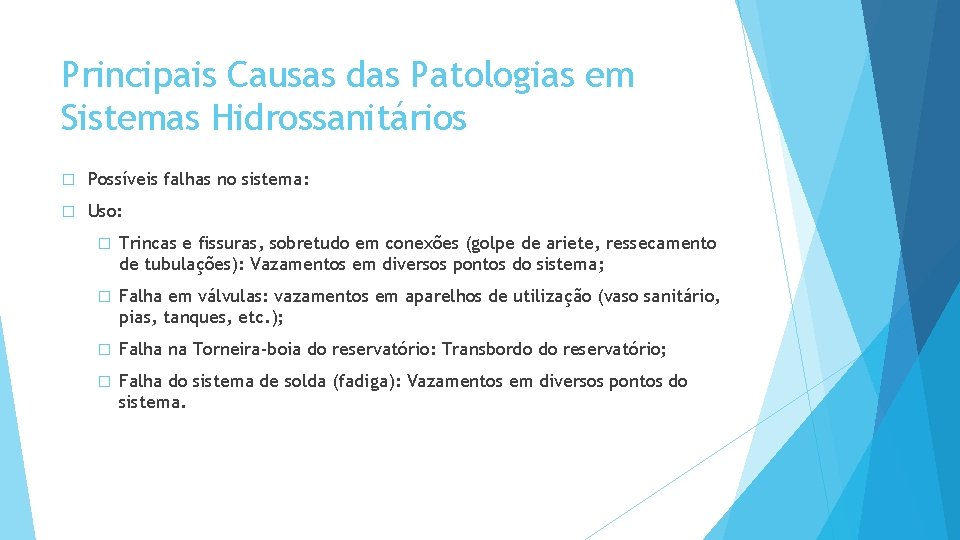 Principais Causas das Patologias em Sistemas Hidrossanitários

□ Possíveis falhas no sistema:

□ Uso:

□ Trincas e fissuras, sobretudo em conexões (golpe de ariete, ressecamento de tubulações): Vazamentos em diversos pontos do sistema;

□ Falha em válvulas: vazamentos em aparelhos de utilização (vaso sanitário, pias, tanques, etc.);

□ Falha na Torneira-boia do reservatório: Transbordo do reservatório;

□ Falha do sistema de solda (fadiga): Vazamentos em diversos pontos do sistema.